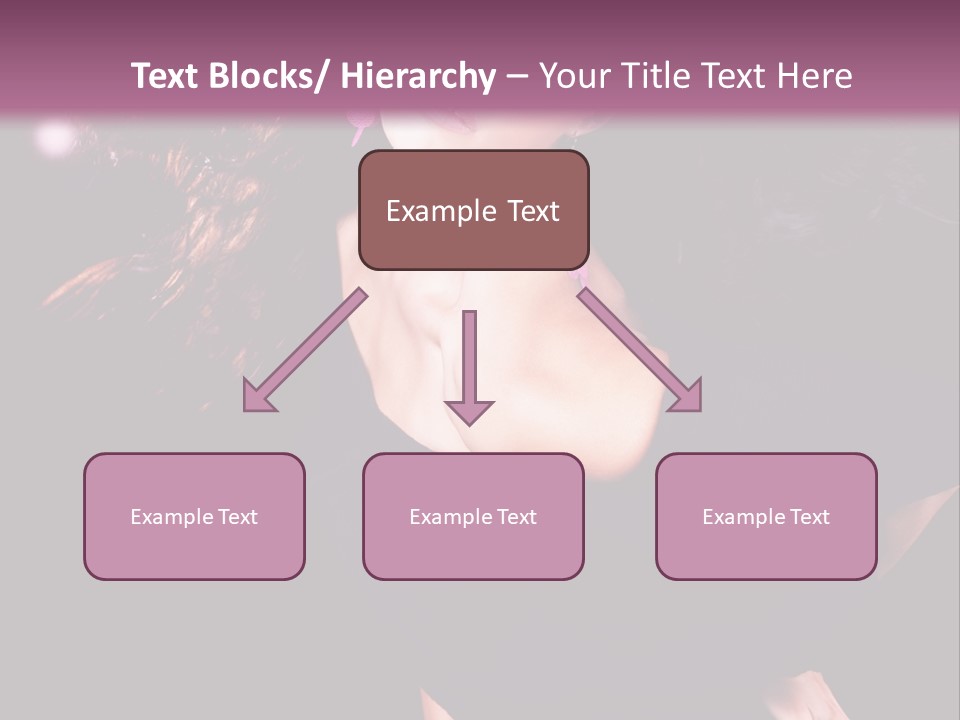 Text Blocks/ Hierarchy – Your Title Text Here

Example Text

Example Text

Example Text

Example Text